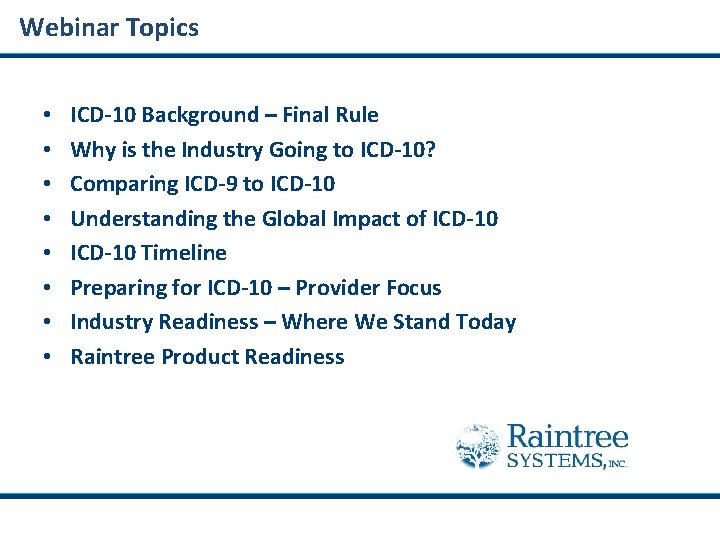 Webinar Topics

• ICD-10 Background – Final Rule
• Why is the Industry Going to ICD-10?
• Comparing ICD-9 to ICD-10
• Understanding the Global Impact of ICD-10
• ICD-10 Timeline
• Preparing for ICD-10 – Provider Focus
• Industry Readiness – Where We Stand Today
• Raintree Product Readiness

Raintree SYSTEMS, INC.